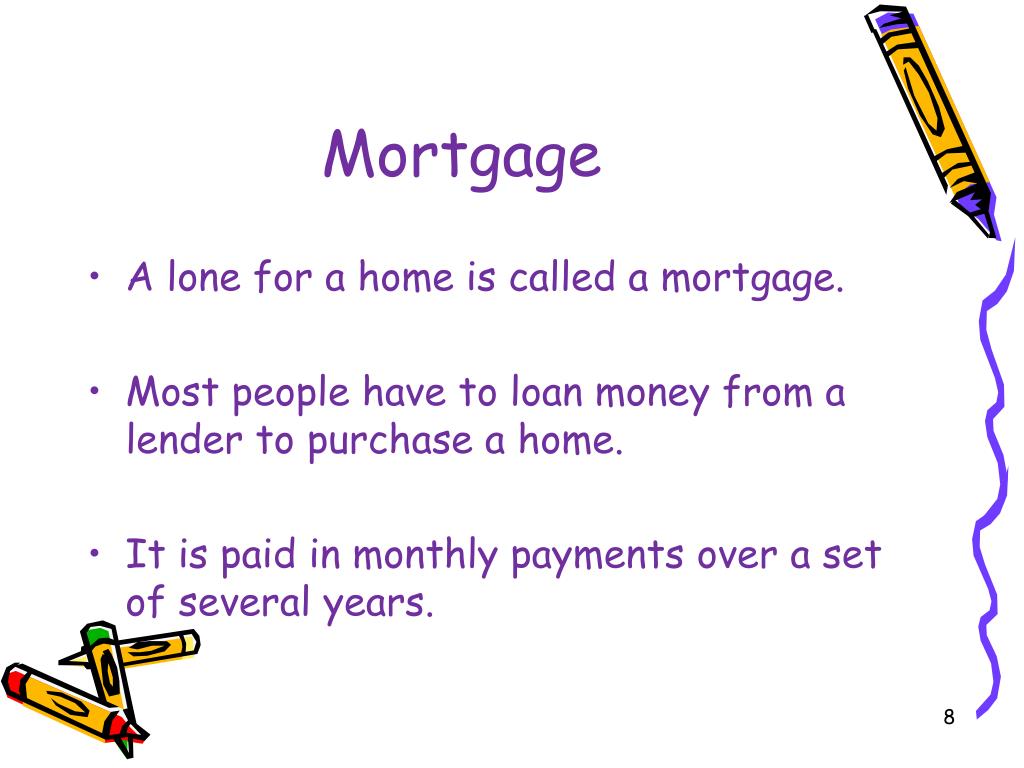 Mortgage

• A lone for a home is called a mortgage.

• Most people have to loan money from a lender to purchase a home.

• It is paid in monthly payments over a set of several years.

8